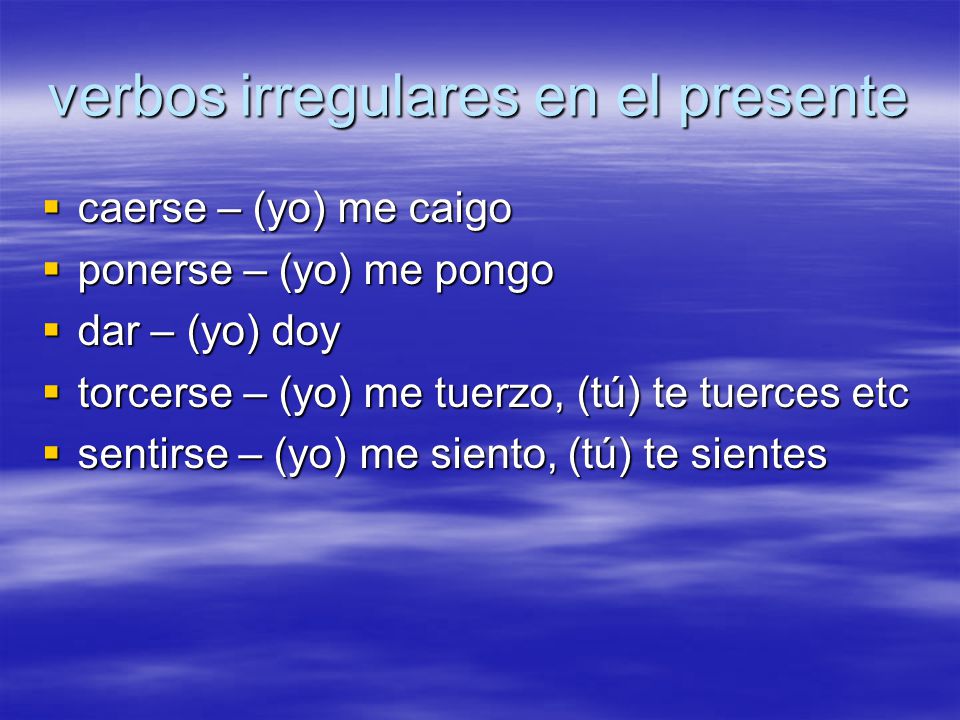 verbos irregulares en el presente

- caerse – (yo) me caigo
- ponerse – (yo) me pongo
- dar – (yo) doy
- torcerse – (yo) me tuerzo, (tú) te tuerces etc
- sentirse – (yo) me siento, (tú) te sientes